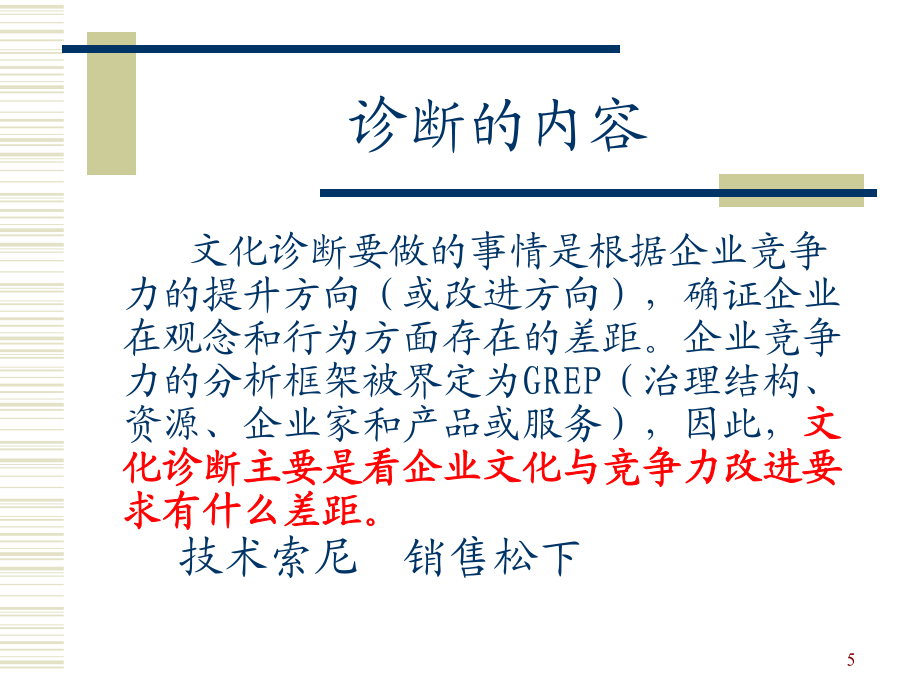 诊断的内容

文化诊断要做的事情是根据企业竞争力的提升方向（或改进方向），确证企业在观念和行为方面存在的差距。企业竞争力的分析框架被界定为GREP（治理结构、资源、企业家和产品或服务），因此，文化诊断主要是看企业文化与竞争力改进要求有什么差距。

技术索尼　销售松下

5